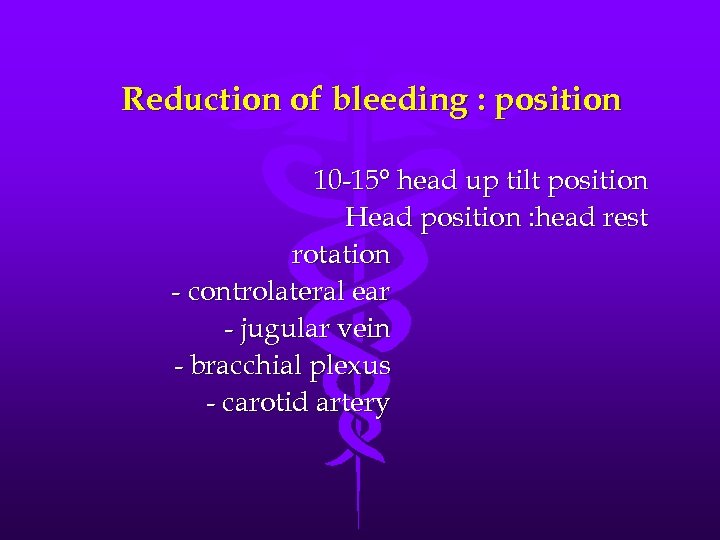 Reduction of bleeding : position

10-15° head up tilt position
Head position :head rest
rotation
- controlateral ear
- jugular vein
- bracchial plexus
- carotid artery